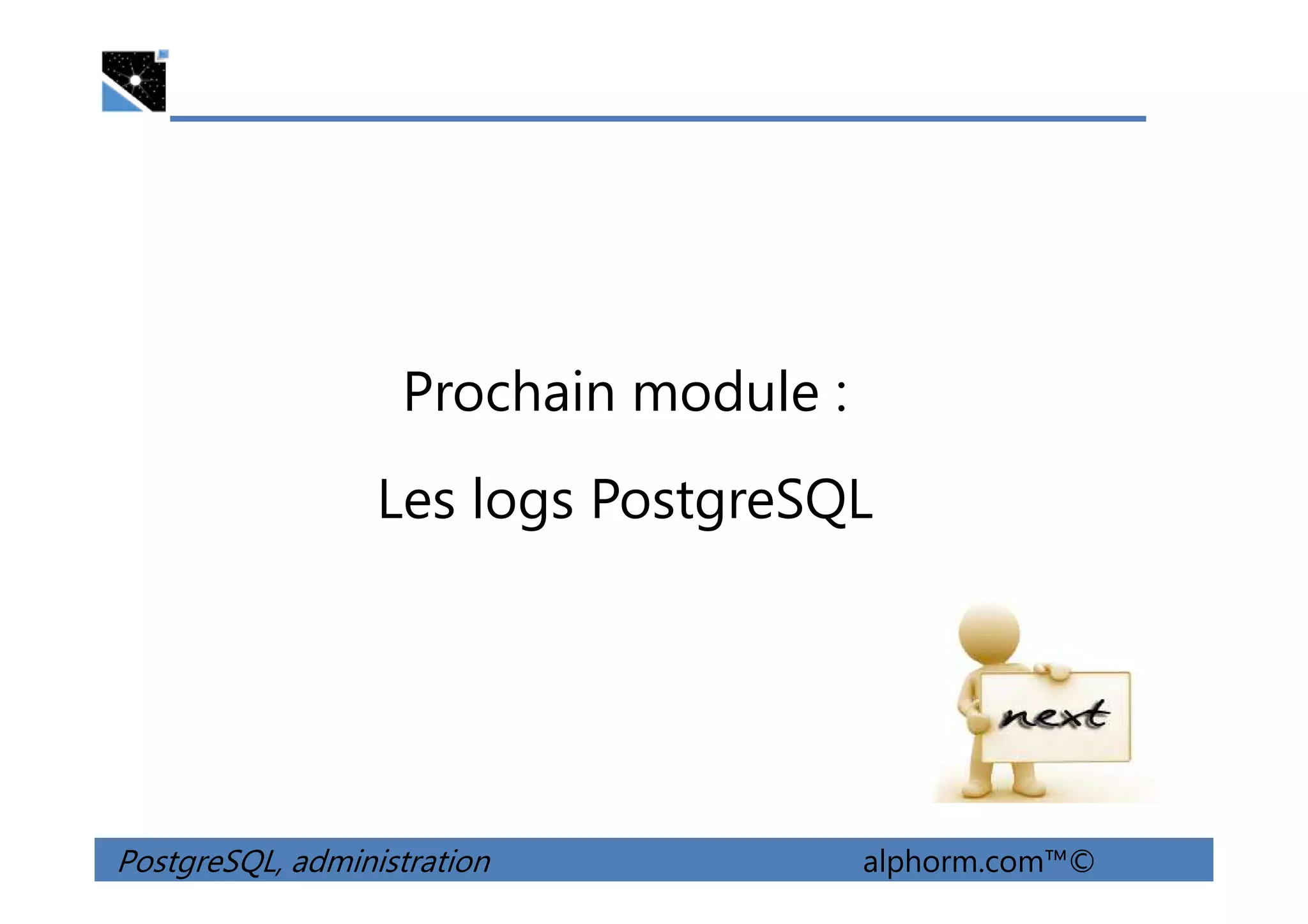 Prochain module :

Les logs PostgreSQL

next

PostgreSQL, administration

alphorm.com™©